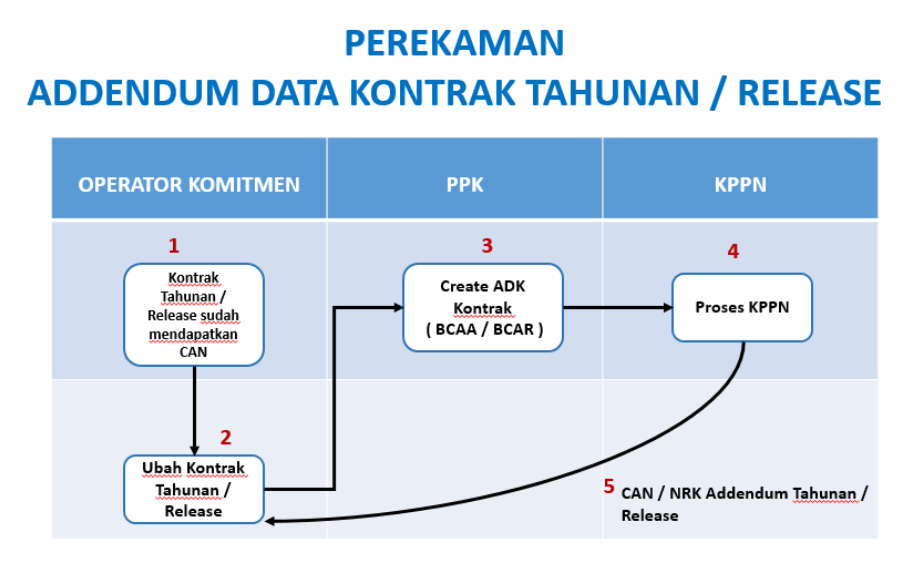 PEREKAMAN
ADDENDUM DATA KONTRAK TAHUNAN / RELEASE

OPERATOR KOMITMEN

PPK

KPPN

1

Kontrak Tahunan / Release sudah mendapatkan CAN

2

Ubah Kontrak Tahunan / Release

3

Create ADK Kontrak ( BCAA / BCAR )

4

Proses KPPN

5 CAN / NRK Addendum Tahunan / Release